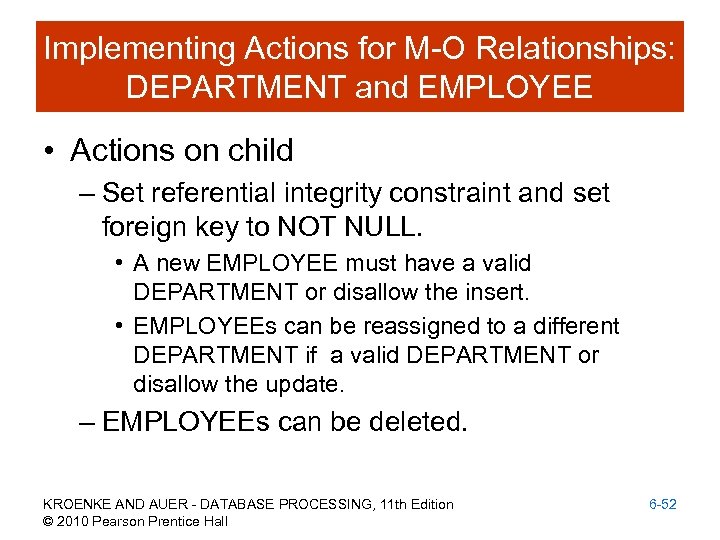 Implementing Actions for M-O Relationships: DEPARTMENT and EMPLOYEE

• Actions on child

– Set referential integrity constraint and set foreign key to NOT NULL.

• A new EMPLOYEE must have a valid DEPARTMENT or disallow the insert.

• EMPLOYEEs can be reassigned to a different DEPARTMENT if a valid DEPARTMENT or disallow the update.

– EMPLOYEEs can be deleted.

KROENKE AND AUER - DATABASE PROCESSING, 11th Edition
© 2010 Pearson Prentice Hall

6-52